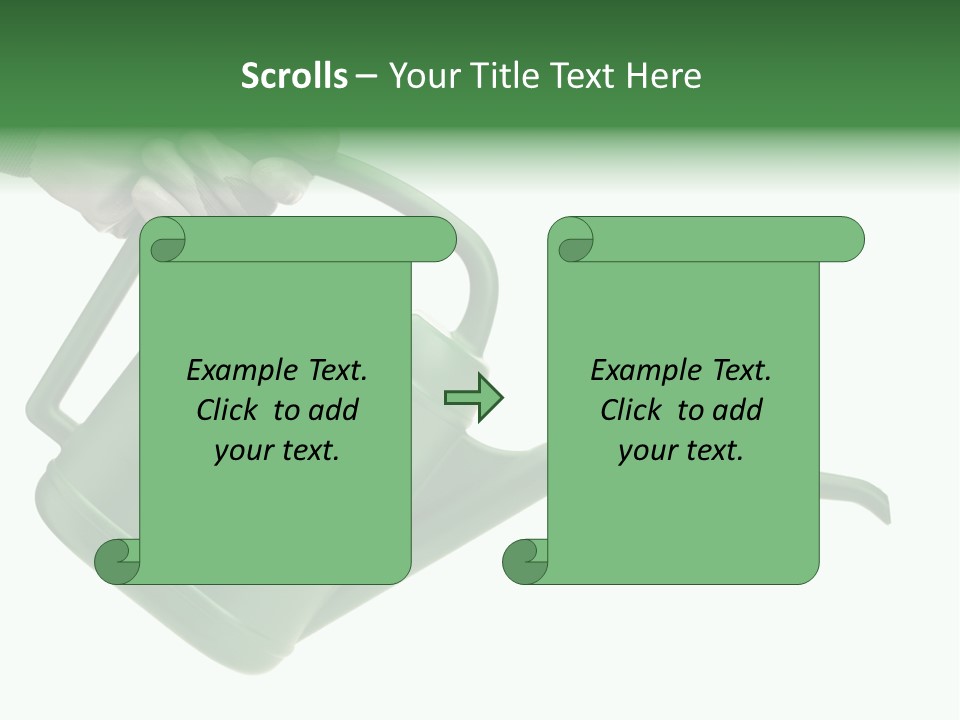 Scrolls – Your Title Text Here

Example Text. Click to add your text.

Example Text. Click to add your text.